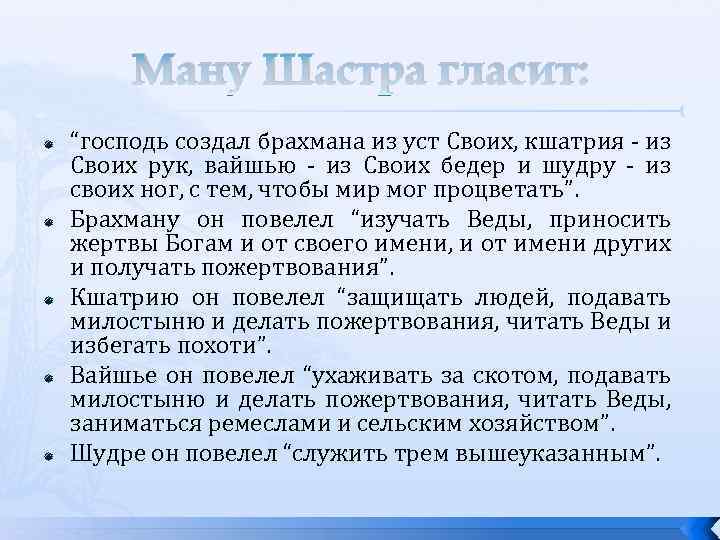 Ману Шастра гласит:

“господь создал брахмана из уст Своих, кшатрия - из Своих рук, вайшью - из Своих бедер и шудру - из своих ног, с тем, чтобы мир мог процветать”.

Брахману он повелел “изучать Веды, приносить жертвы Богам и от своего имени, и от имени других и получать пожертвования”.

Кшатрию он повелел “защищать людей, подавать милостыню и делать пожертвования, читать Веды и избегать похоти”.

Вайшье он повелел “ухаживать за скотом, подавать милостыню и делать пожертвования, читать Веды, заниматься ремеслами и сельским хозяйством”.

Шудре он повелел “служить трем вышеуказанным”.